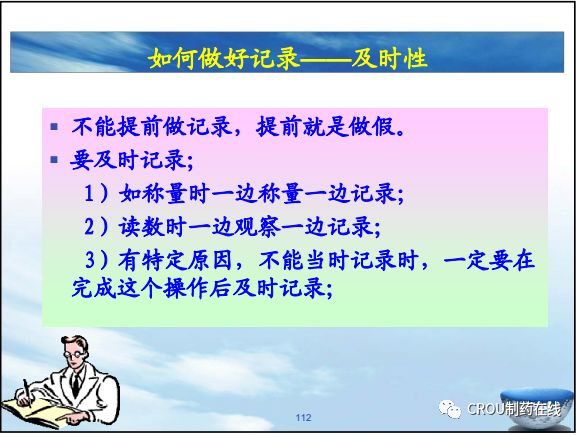 如何做好记录——及时性

▪ 不能提前做记录，提前就是做假。

▪ 要及时记录；

1）如称量时一边称量一边记录；

2）读数时一边观察一边记录；

3）有特定原因，不能当时记录时，一定要在完成这个操作后及时记录；

112

CROU制药在线